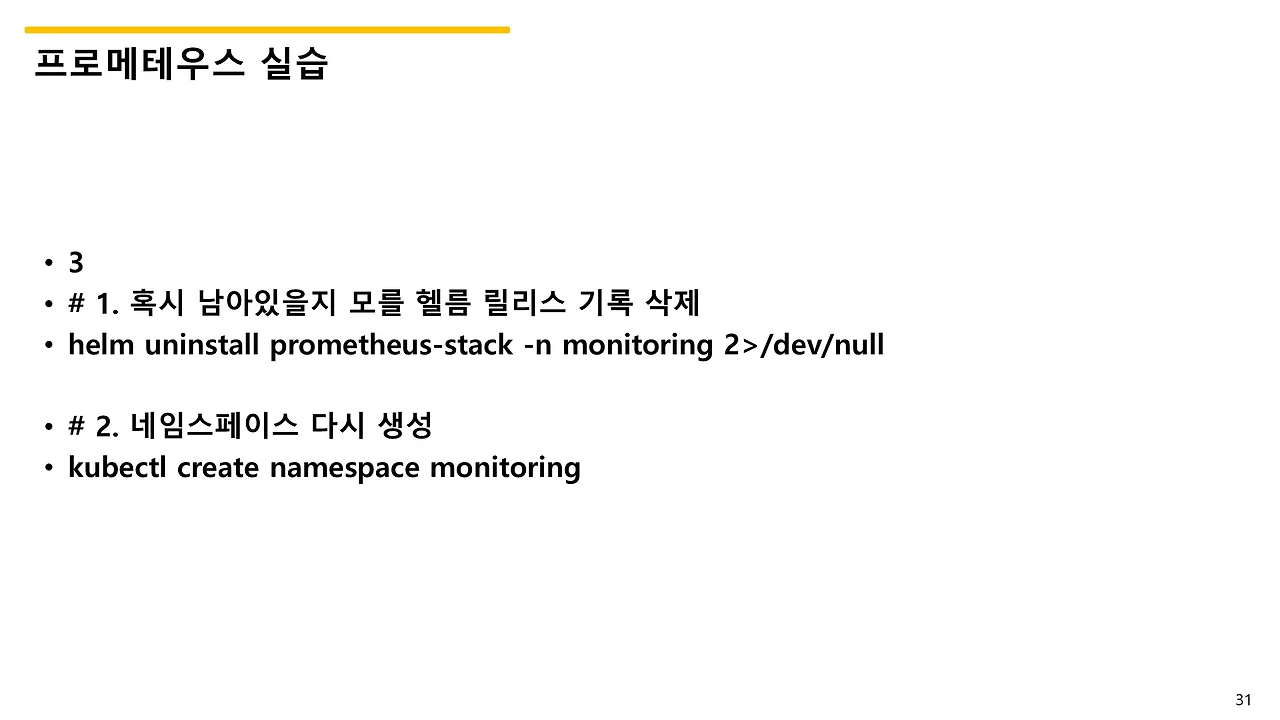 프로메테우스 실습

• 3
• # 1. 혹시 남아있을지 모를 헬름 릴리스 기록 삭제
• helm uninstall prometheus-stack -n monitoring 2>/dev/null

• # 2. 네임스페이스 다시 생성
• kubectl create namespace monitoring

31